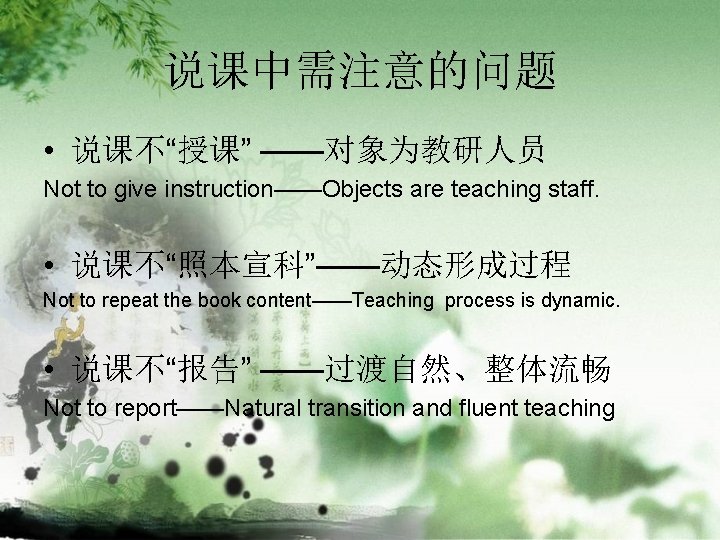 说课中需注意的问题

• 说课不“授课” ——对象为教研人员
Not to give instruction——Objects are teaching staff.

• 说课不“照本宣科”——动态形成过程
Not to repeat the book content——Teaching process is dynamic.

• 说课不“报告” ——过渡自然、整体流畅
Not to report——Natural transition and fluent teaching